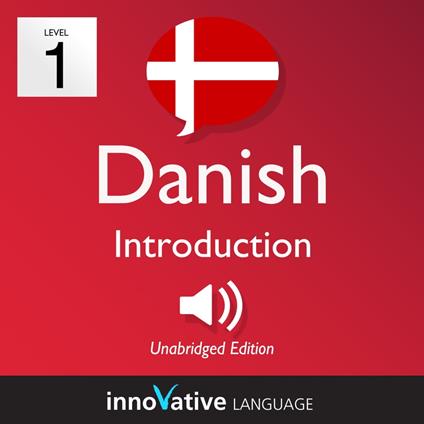 LEVEL
1

Danish
Introduction

Unabridged Edition

innoVative LANGUAGE